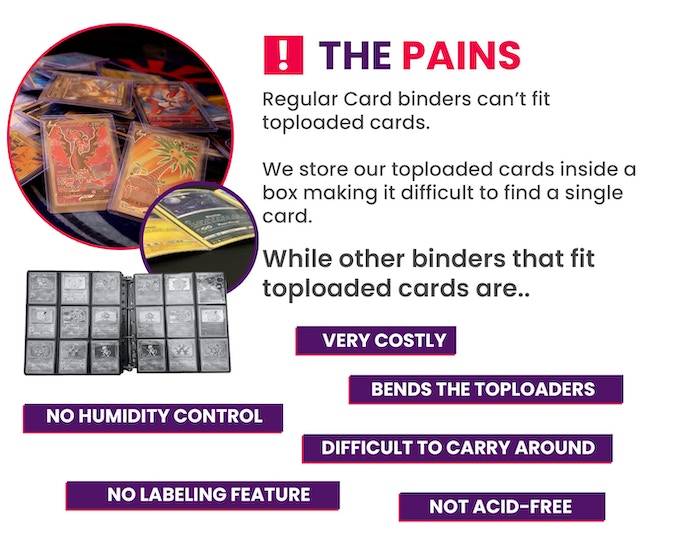 ! THE PAINS

Regular Card binders can't fit toploaded cards.

We store our toploaded cards inside a box making it difficult to find a single card.

While other binders that fit toploaded cards are..

VERY COSTLY

BENDS THE TOPLOADERS

NO HUMIDITY CONTROL

DIFFICULT TO CARRY AROUND

NO LABELING FEATURE

NOT ACID-FREE